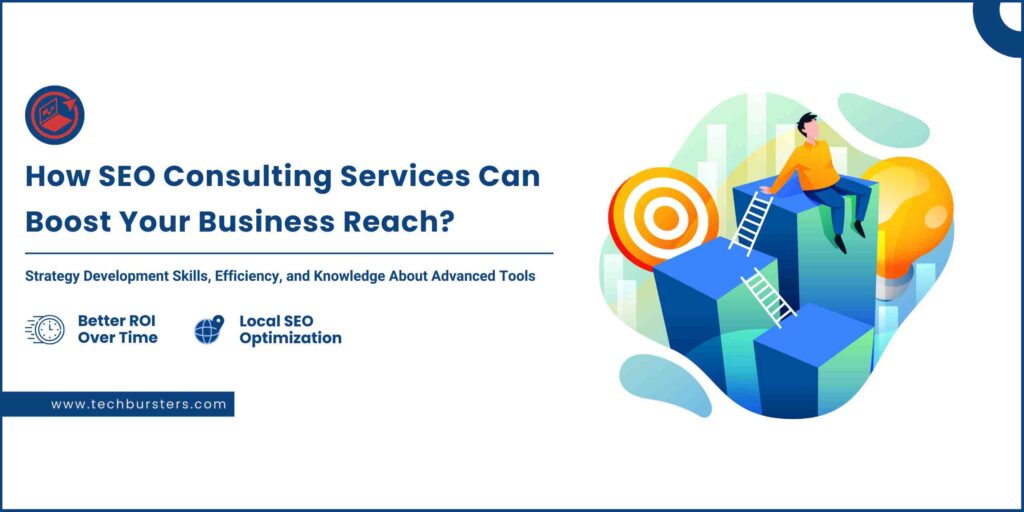 How SEO Consulting Services Can Boost Your Business Reach?

Strategy Development Skills, Efficiency, and Knowledge About Advanced Tools

Better ROI Over Time

Local SEO Optimization

www.techbursters.com